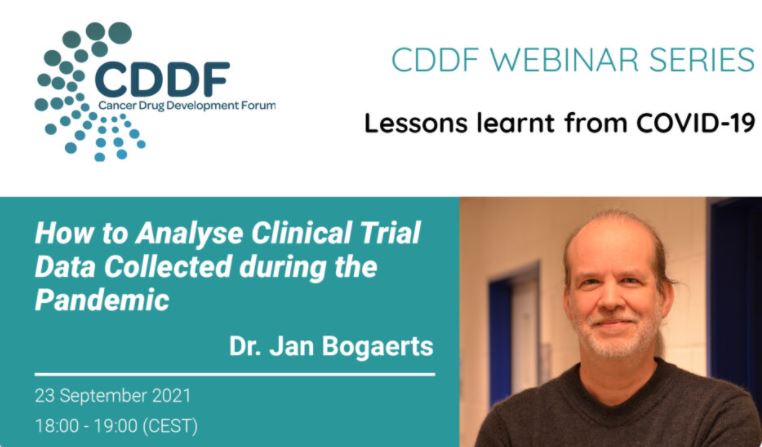 CDDF
Cancer Drug Development Forum

CDDF WEBINAR SERIES

Lessons learnt from COVID-19

How to Analyse Clinical Trial Data Collected during the Pandemic

Dr. Jan Bogaerts

23 September 2021
18:00 - 19:00 (CEST)